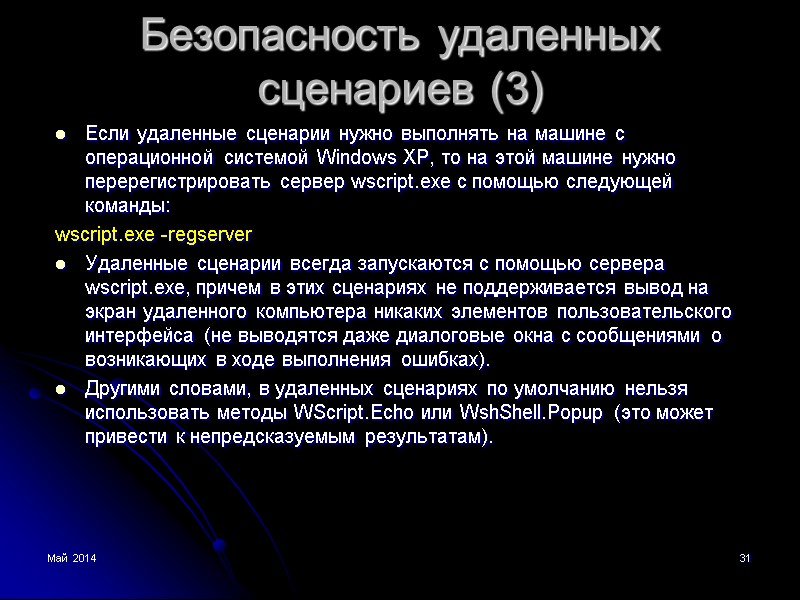 Безопасность удаленных сценариев (3)

● Если удаленные сценарии нужно выполнять на машине с операционной системой Windows XP, то на этой машине нужно перерегистрировать сервер wscript.exe с помощью следующей команды:

wscript.exe -regserver

● Удаленные сценарии всегда запускаются с помощью сервера wscript.exe, причем в этих сценариях не поддерживается вывод на экран удаленного компьютера никаких элементов пользовательского интерфейса (не выводятся даже диалоговые окна с сообщениями о возникающих в ходе выполнения ошибках).

● Другими словами, в удаленных сценариях по умолчанию нельзя использовать методы WScript.Echo или WshShell.Popup (это может привести к непредсказуемым результатам).

Май 2014

31